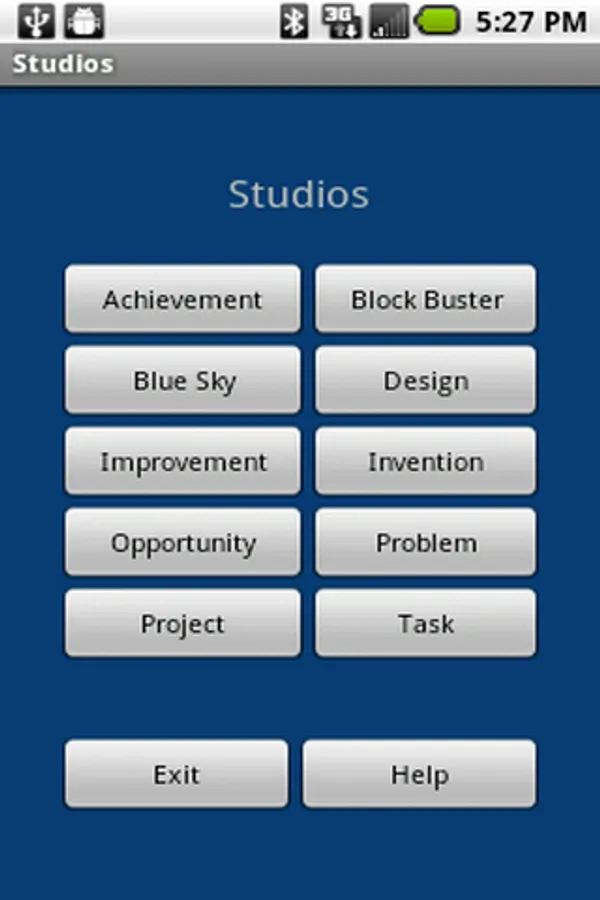 3G 5:27 PM

Studios

Studios

Achievement
Block Buster
Blue Sky
Design
Improvement
Invention
Opportunity
Problem
Project
Task

Exit
Help